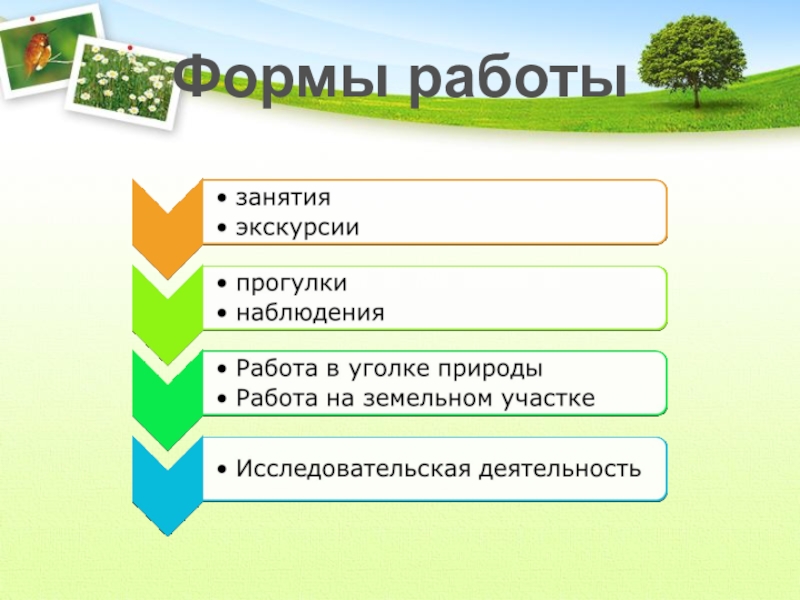 Формы работы

• занятия
• экскурсии

• прогулки
• наблюдения

• Работа в уголке природы
• Работа на земельном участке

• Исследовательская деятельность